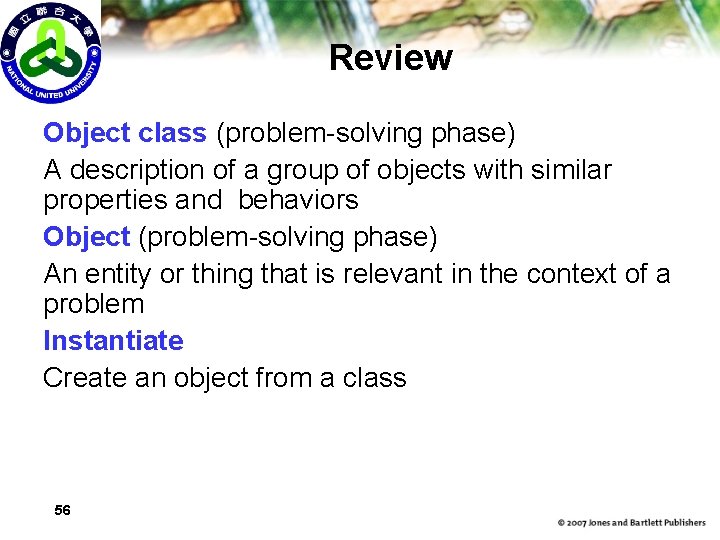 國立聯合大學
NATIONAL UNITED UNIVERSITY

Review

Object class (problem-solving phase)

A description of a group of objects with similar properties and behaviors

Object (problem-solving phase)

An entity or thing that is relevant in the context of a problem

Instantiate

Create an object from a class

56

© 2007 Jones and Bartlett Publishers